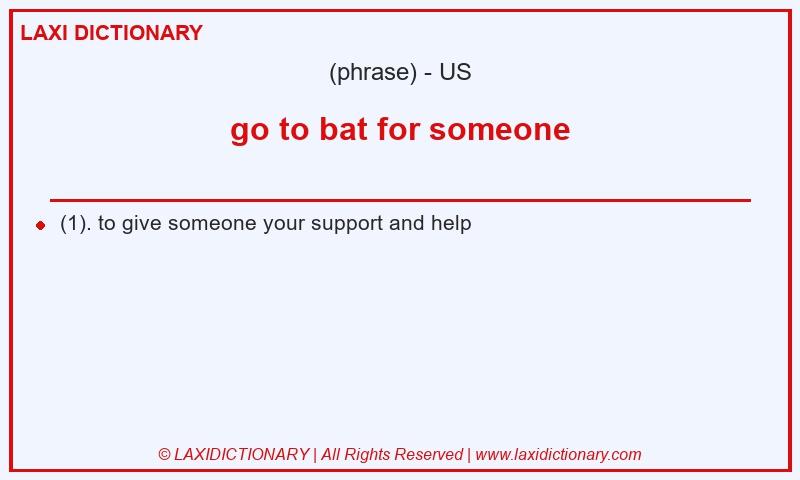 LAXI DICTIONARY

(phrase) - US

go to bat for someone

(1). to give someone your support and help

© LAXIDICTIONARY | All Rights Reserved | www.laxidictionary.com